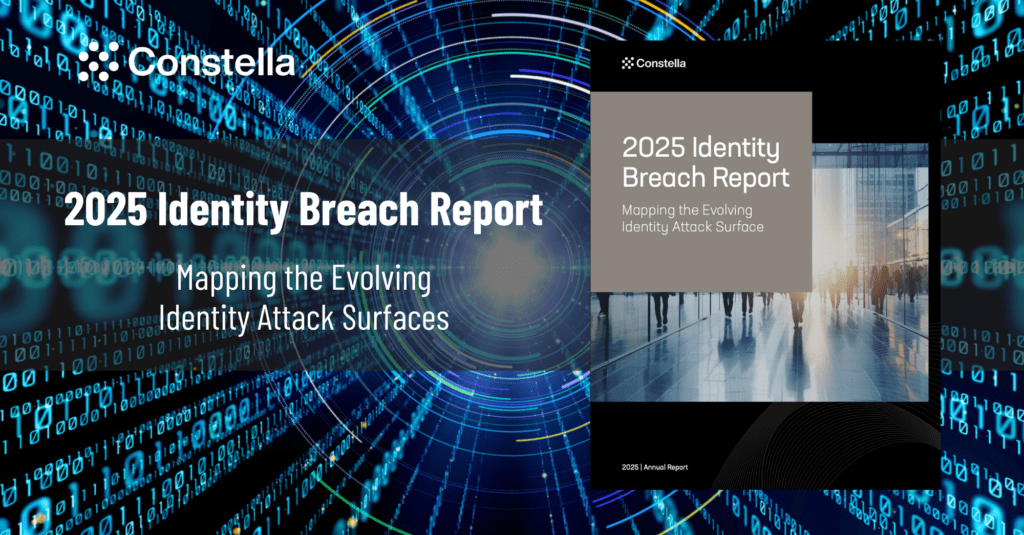 Constella

2025 Identity Breach Report

Mapping the Evolving Identity Attack Surfaces

Constella

2025 Identity Breach Report

Mapping the Evolving Identity Attack Surface

2025 | Annual Report